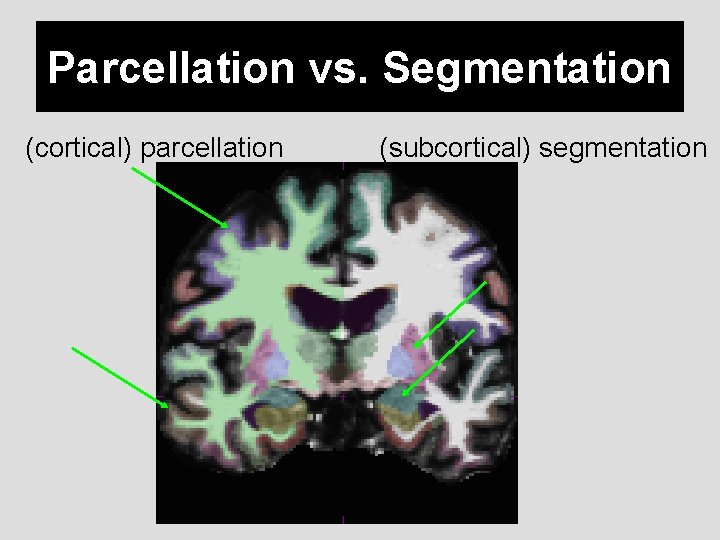 Parcellation vs. Segmentation

(cortical) parcellation

(subcortical) segmentation